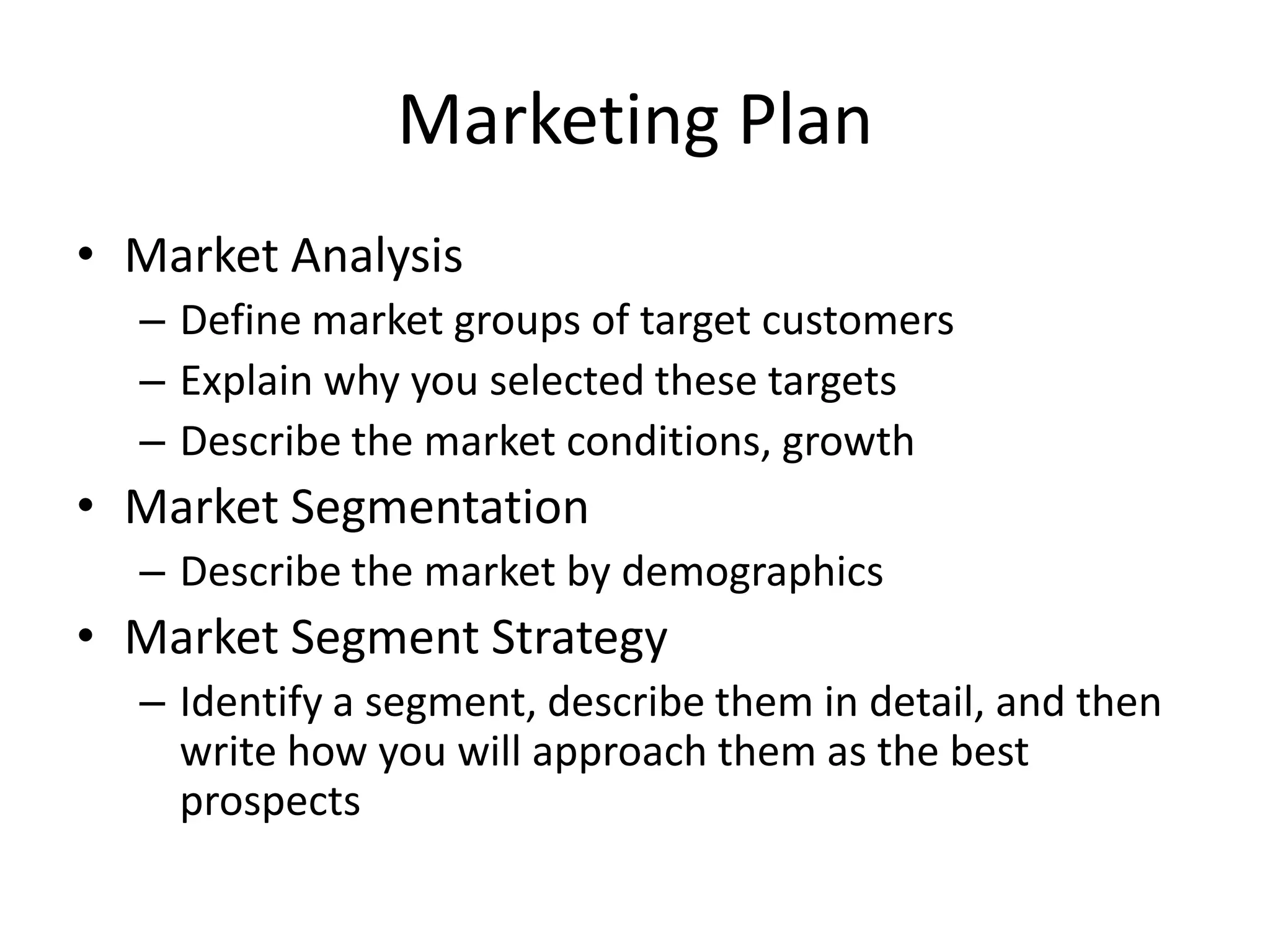 Marketing Plan

• Market Analysis
– Define market groups of target customers
– Explain why you selected these targets
– Describe the market conditions, growth
• Market Segmentation
– Describe the market by demographics
• Market Segment Strategy
– Identify a segment, describe them in detail, and then write how you will approach them as the best prospects